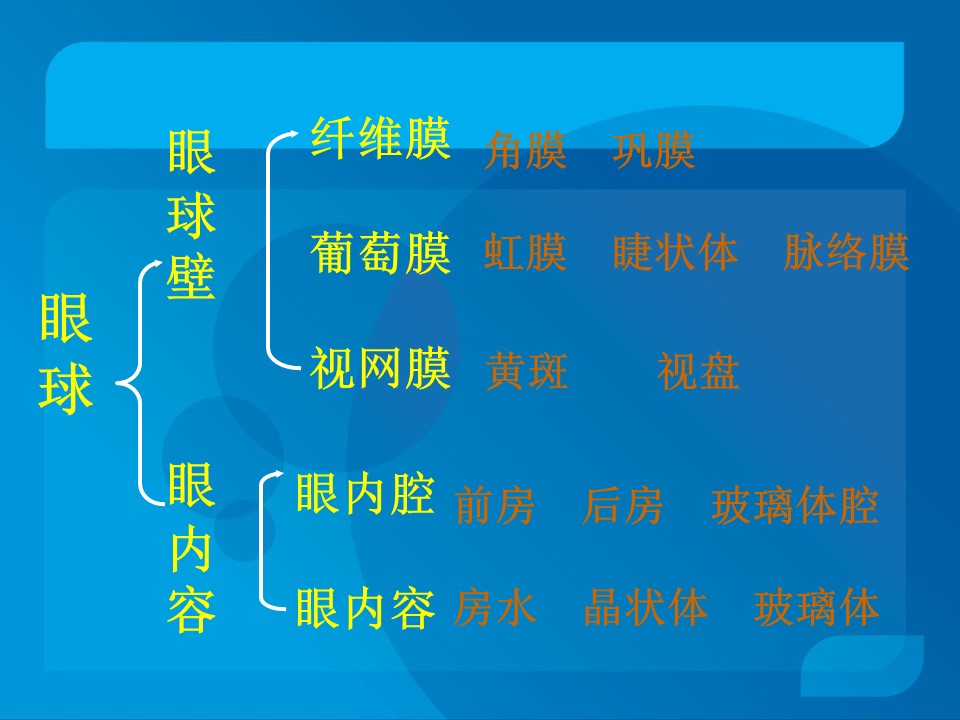 眼球

眼球壁

纤维膜 角膜 巩膜

葡萄膜 虹膜 睫状体 脉络膜

视网膜 黄斑 视盘

眼内容

眼内腔 前房 后房 玻璃体腔

眼内容 房水 晶状体 玻璃体